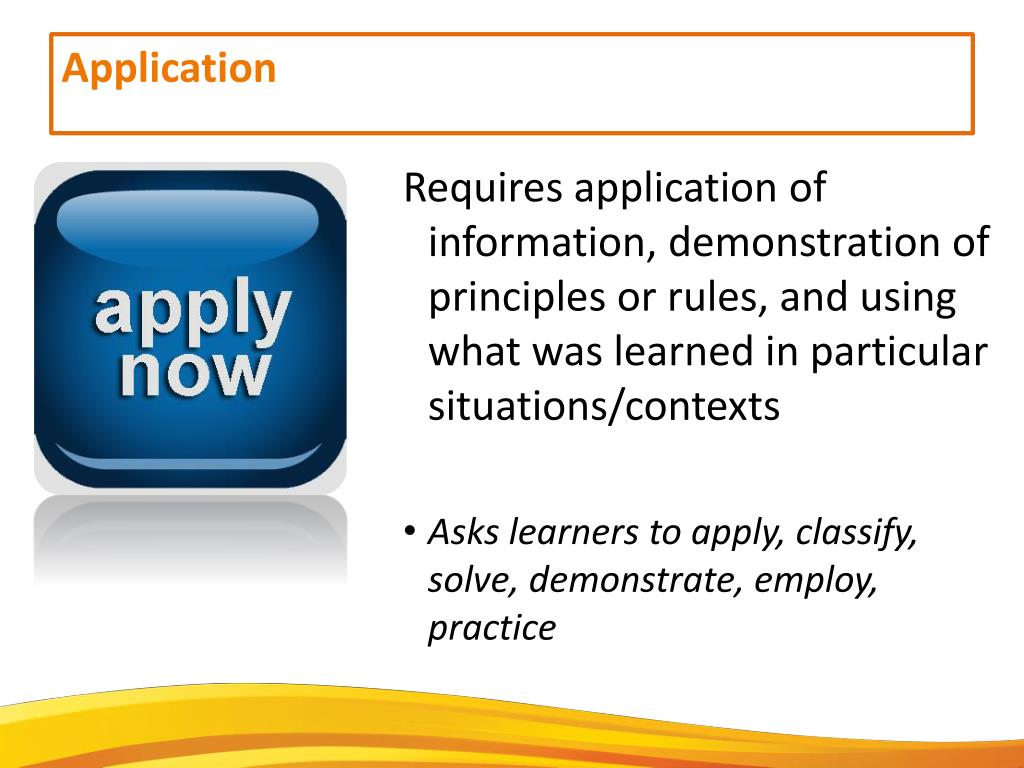 Application

apply now

Requires application of information, demonstration of principles or rules, and using what was learned in particular situations/contexts

• Asks learners to apply, classify, solve, demonstrate, employ, practice